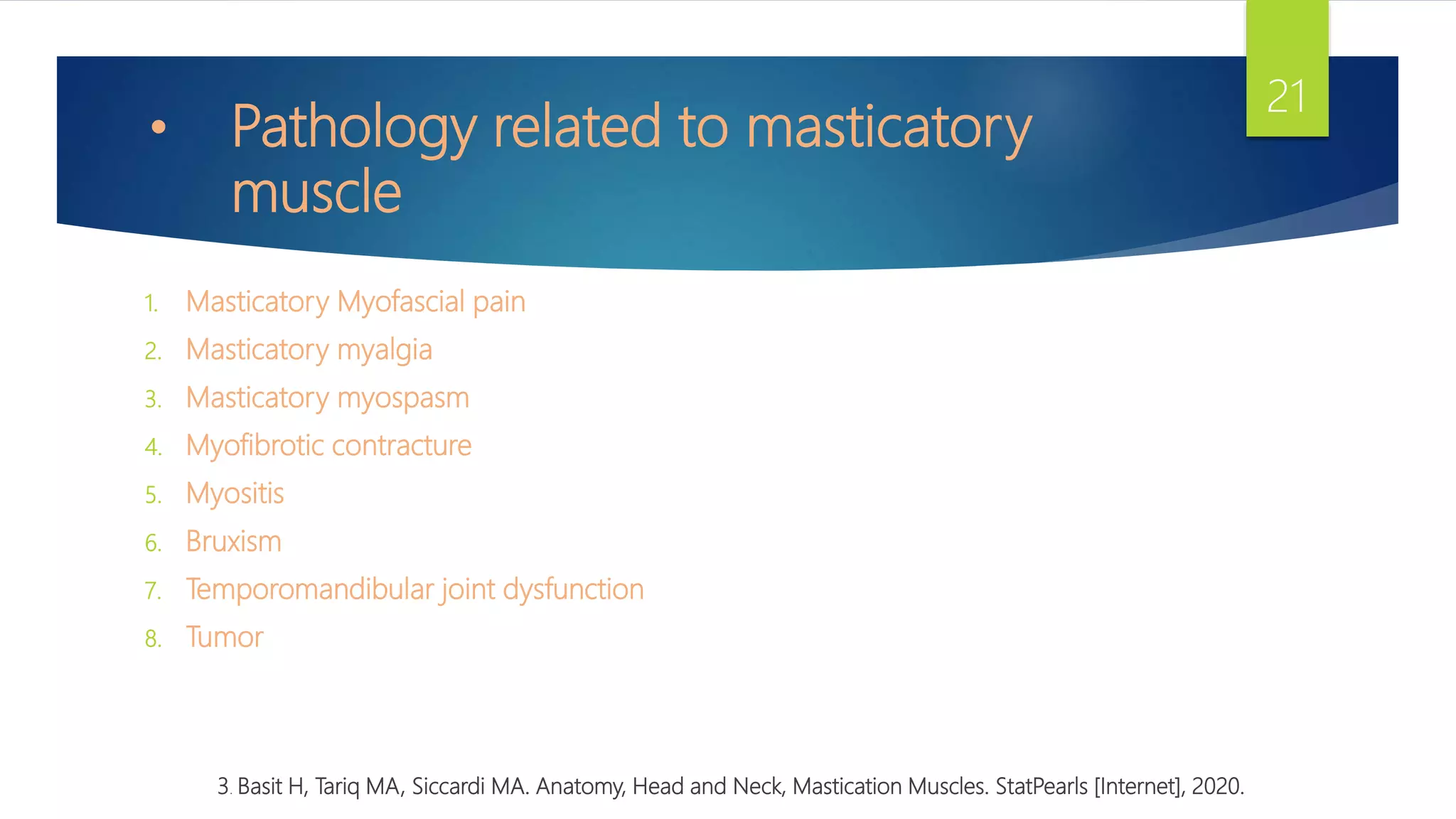 21

• Pathology related to masticatory muscle

1. Masticatory Myofascial pain
2. Masticatory myalgia
3. Masticatory myospasm
4. Myofibrotic contracture
5. Myositis
6. Bruxism
7. Temporomandibular joint dysfunction
8. Tumor

3. Basit H, Tariq MA, Siccardi MA. Anatomy, Head and Neck, Mastication Muscles. StatPearls [Internet], 2020.